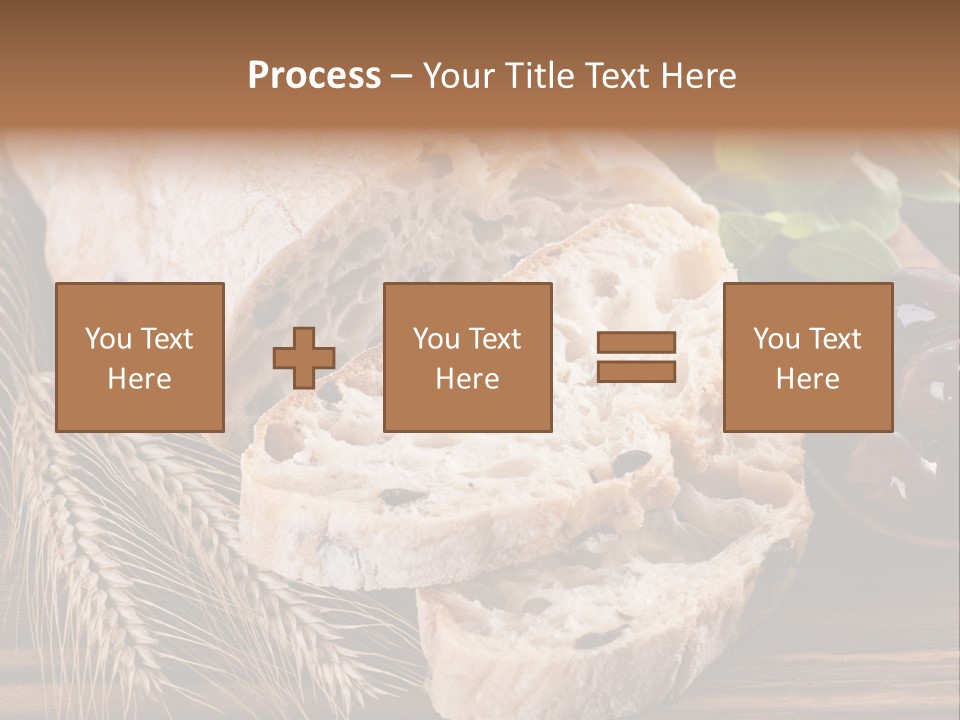 Process – Your Title Text Here

You Text Here

You Text Here

You Text Here